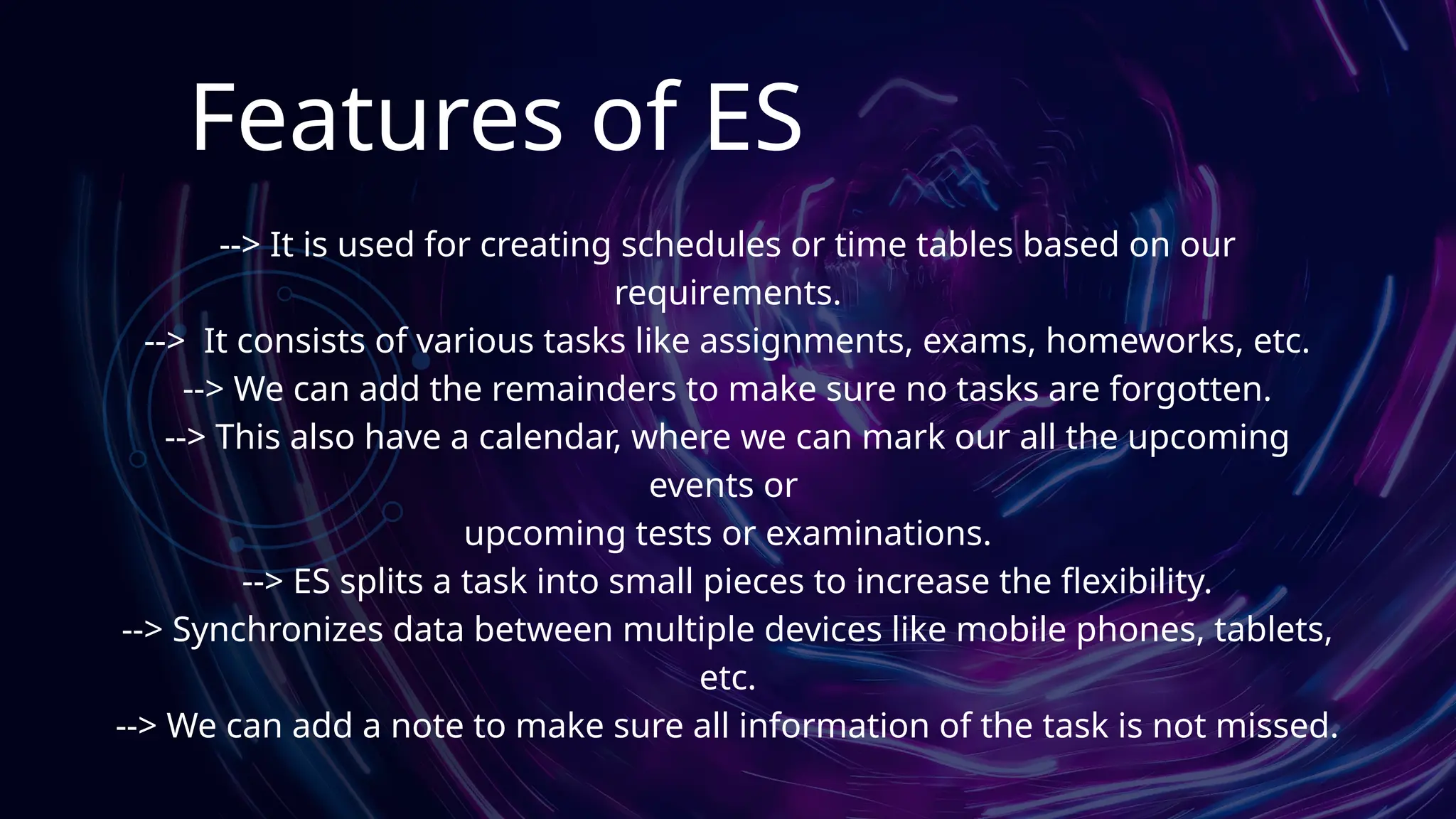 Features of ES

--> It is used for creating schedules or time tables based on our requirements.
--> It consists of various tasks like assignments, exams, homeworks, etc.
--> We can add the remainders to make sure no tasks are forgotten.
--> This also have a calendar, where we can mark our all the upcoming events or
upcoming tests or examinations.
--> ES splits a task into small pieces to increase the flexibility.
--> Synchronizes data between multiple devices like mobile phones, tablets, etc.
--> We can add a note to make sure all information of the task is not missed.